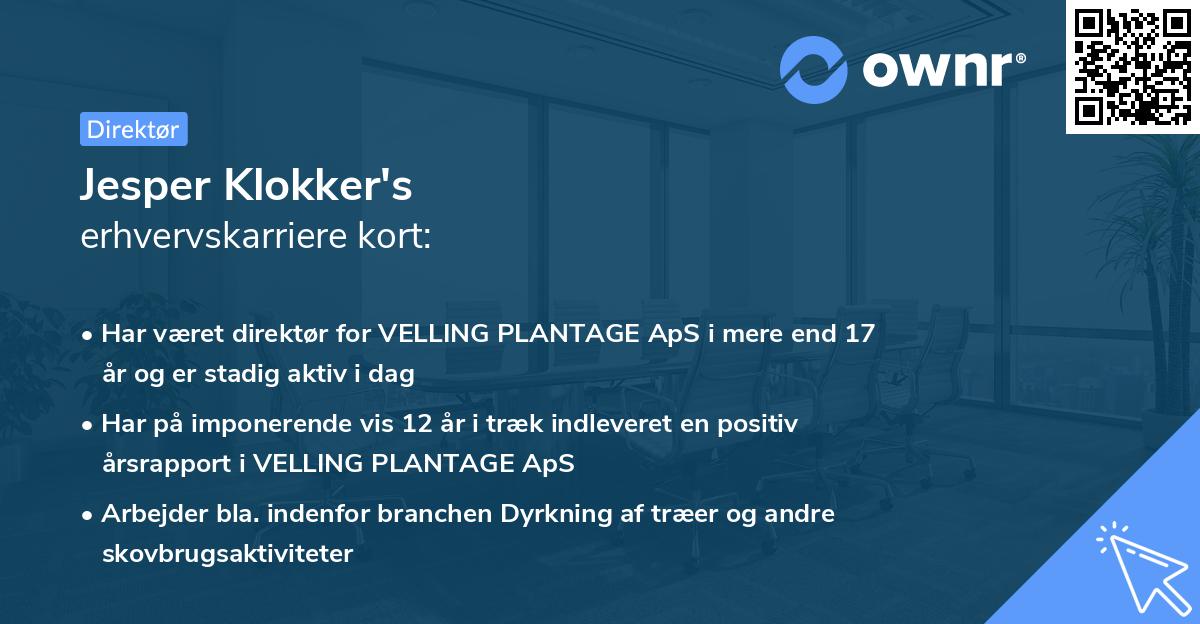 ownr®

Direktør

Jesper Klokker's
erhvervskarriere kort:

• Har været direktør for VELLING PLANTAGE ApS i mere end 17 år og er stadig aktiv i dag

• Har på imponerende vis 12 år i træk indleveret en positiv årsrapport i VELLING PLANTAGE ApS

• Arbejder bla. indenfor branchen Dyrkning af træer og andre skovbrugsaktiviteter